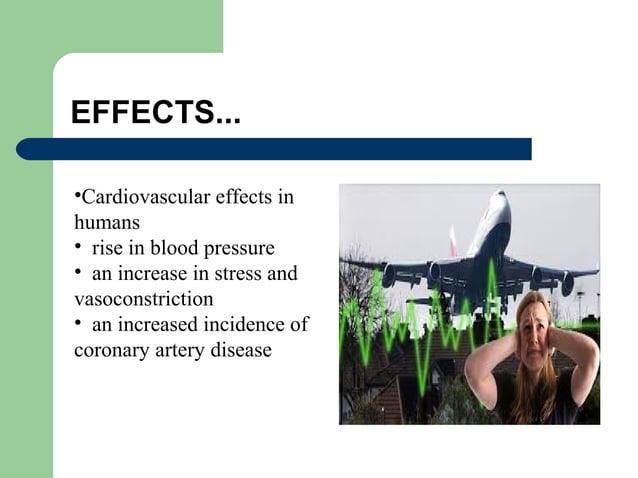 EFFECTS...

•Cardiovascular effects in humans
• rise in blood pressure
• an increase in stress and vasoconstriction
• an increased incidence of coronary artery disease